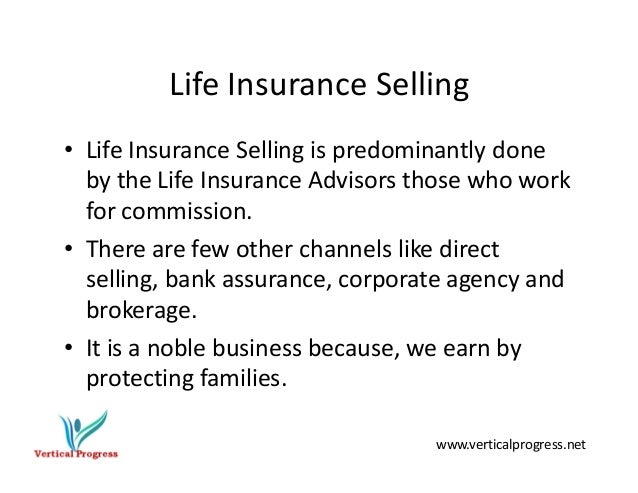 Life Insurance Selling

• Life Insurance Selling is predominantly done by the Life Insurance Advisors those who work for commission.

• There are few other channels like direct selling, bank assurance, corporate agency and brokerage.

• It is a noble business because, we earn by protecting families.

Vertical Progress

www.verticalprogress.net